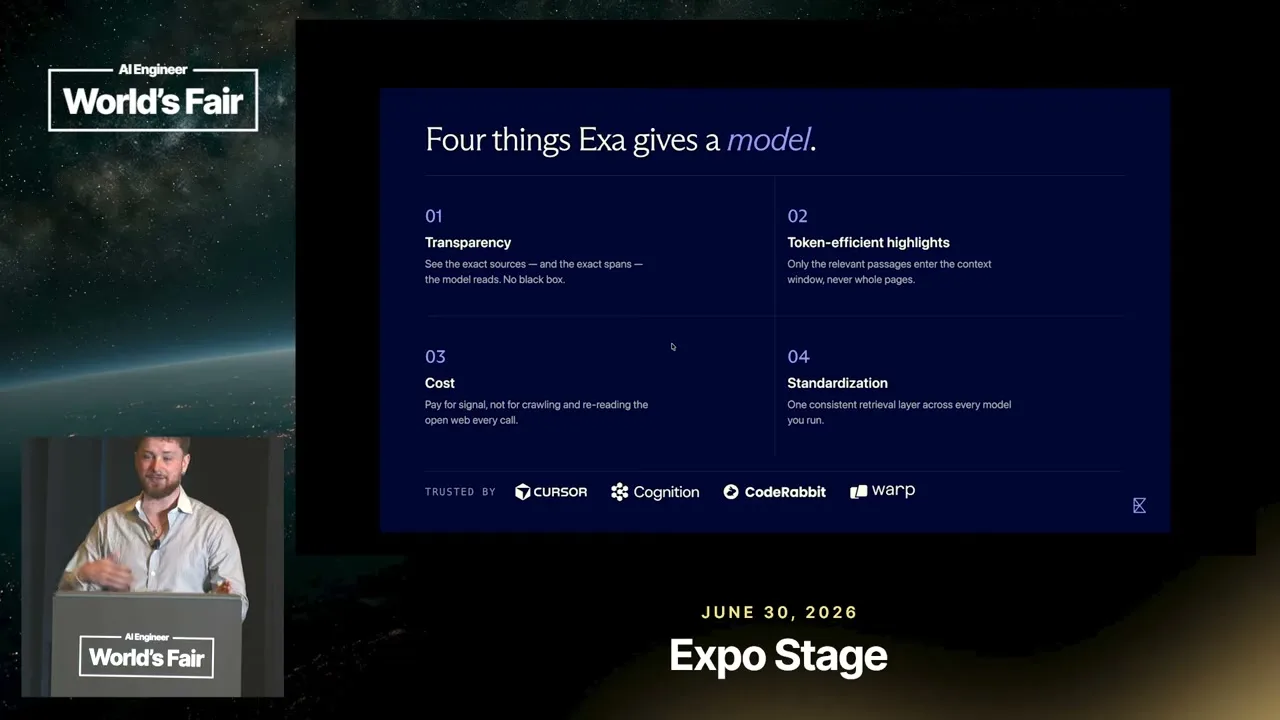 AI Engineer
World's Fair

Four things Exa gives a model.

01
Transparency
See the exact sources — and the exact spans — the model reads. No black box.

02
Token-efficient highlights
Only the relevant passages enter the context window, never whole pages.

03
Cost
Pay for signal, not for crawling and re-reading the open web every call.

04
Standardization
One consistent retrieval layer across every model you run.

TRUSTED BY CURSOR Cognition CodeRabbit warp

AI Engineer
World's Fair

JUNE 30, 2026
Expo Stage